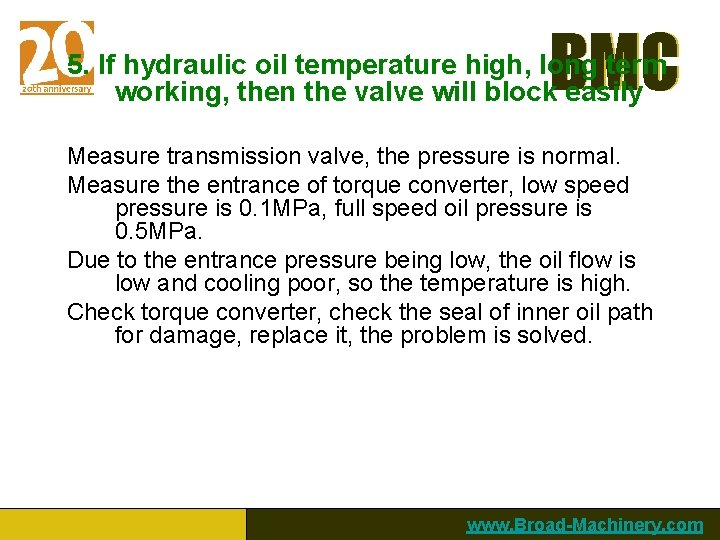 20
20th anniversary

BMC

5. If hydraulic oil temperature high, long term working, then the valve will block easily

Measure transmission valve, the pressure is normal.

Measure the entrance of torque converter, low speed pressure is 0.1MPa, full speed oil pressure is 0.5MPa.

Due to the entrance pressure being low, the oil flow is low and cooling poor, so the temperature is high.

Check torque converter, check the seal of inner oil path for damage, replace it, the problem is solved.

www.Broad-Machinery.com